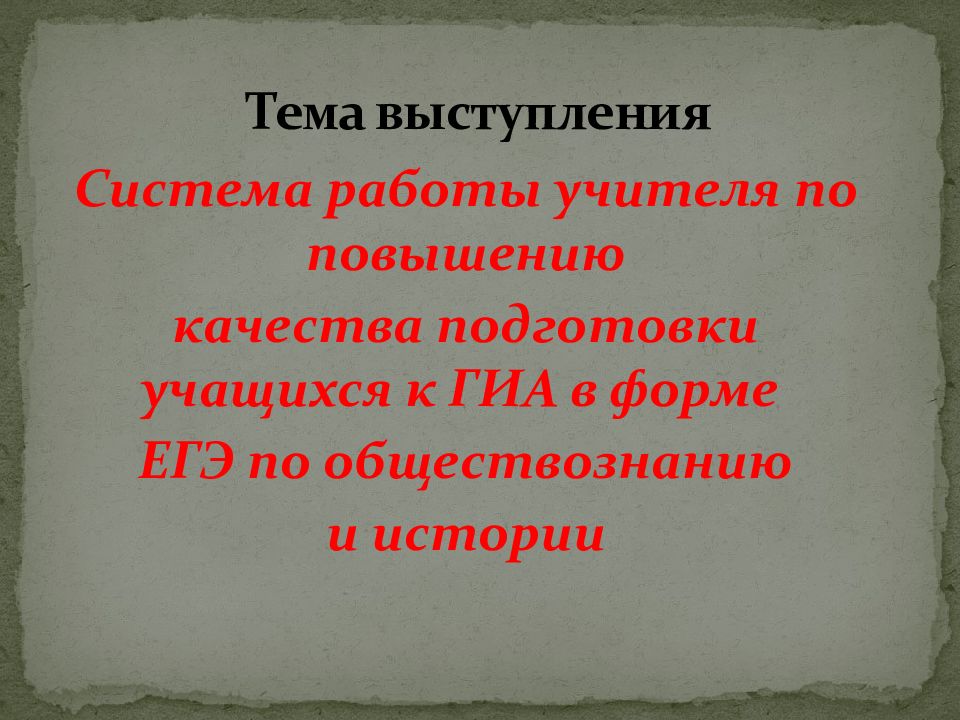 Тема выступления

Система работы учителя по повышению качества подготовки учащихся к ГИА в форме ЕГЭ по обществознанию и истории